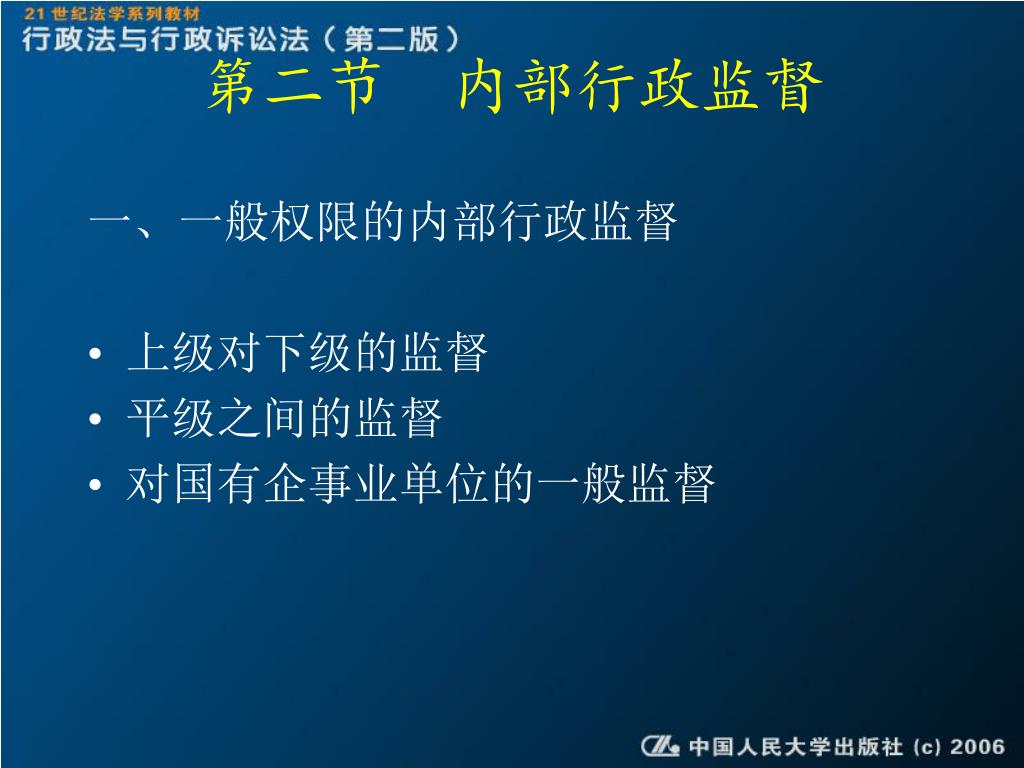 21 世纪法学系列教材
行政法与行政诉讼法（第二版）

第二节　内部行政监督

一、一般权限的内部行政监督

• 上级对下级的监督
• 平级之间的监督
• 对国有企事业单位的一般监督

中国人民大学出版社 (c) 2006